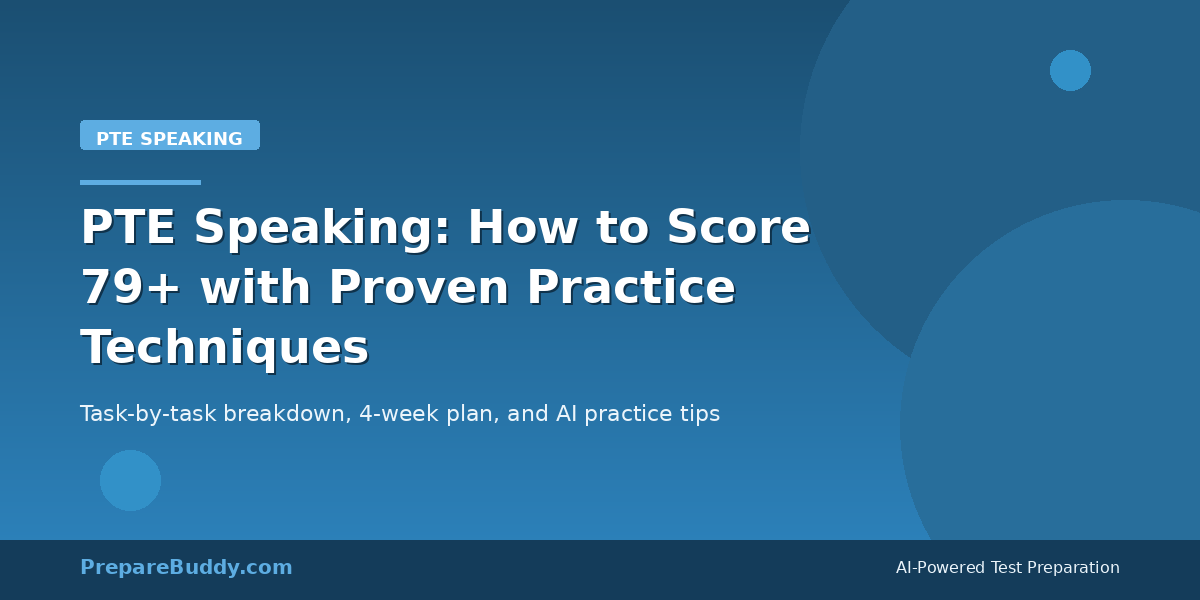 PTE SPEAKING

PTE Speaking: How to Score 79+ with Proven Practice Techniques

Task-by-task breakdown, 4-week plan, and AI practice tips

PrepareBuddy.com

AI-Powered Test Preparation